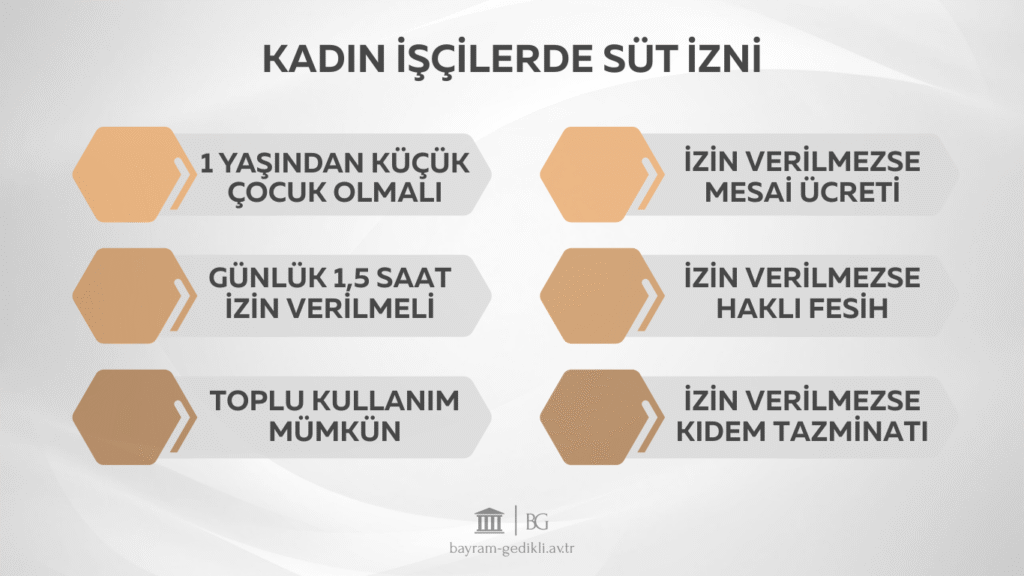 KADIN İŞÇİLERDE SÜT İZNİ

1 YAŞINDAN KÜÇÜK ÇOCUK OLMALI

GÜNLÜK 1,5 SAAT İZİN VERİLMELİ

TOPLU KULLANIM MÜMKÜN

İZİN VERİLMEZSE MESAİ ÜCRETİ

İZİN VERİLMEZSE HAKLI FESİH

İZİN VERİLMEZSE KIDEM TAZMİNATI

BG

bayram-gedikli.av.tr